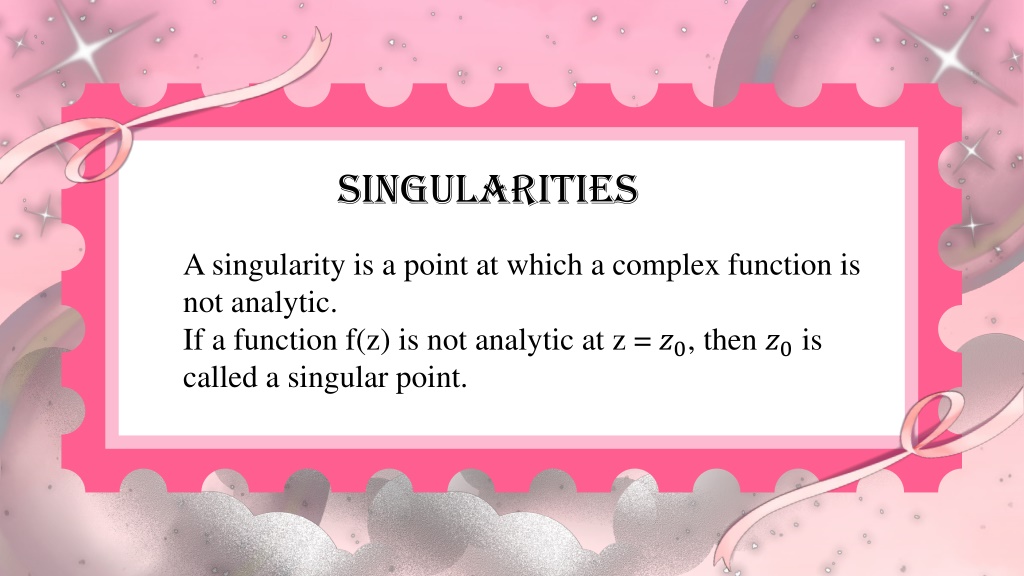 SINGULARITIES

A singularity is a point at which a complex function is not analytic.
If a function f(z) is not analytic at z = $z_0$, then $z_0$ is called a singular point.